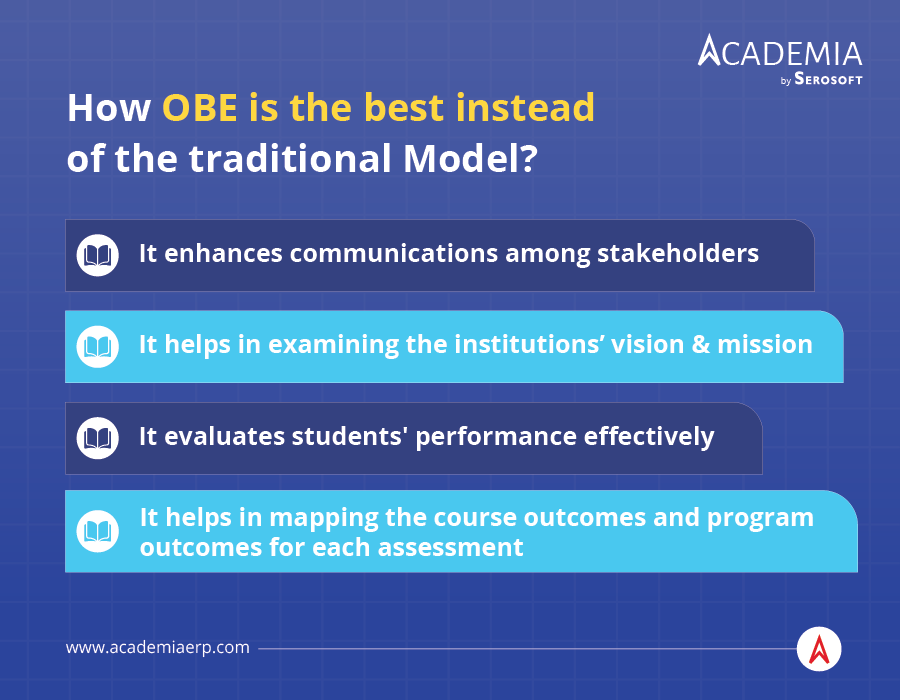 ACADEMIA
by SEROSOFT

How OBE is the best instead of the traditional Model?

It enhances communications among stakeholders

It helps in examining the institutions’ vision & mission

It evaluates students' performance effectively

It helps in mapping the course outcomes and program outcomes for each assessment

www.academiaerp.com